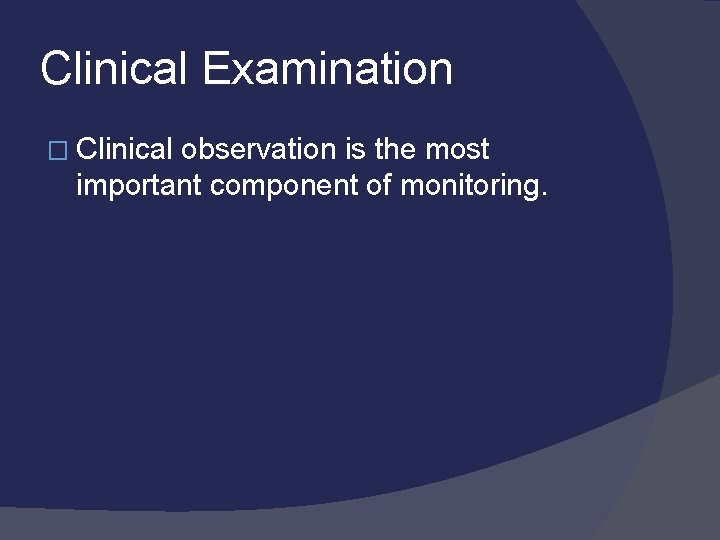 Clinical Examination

□ Clinical observation is the most important component of monitoring.